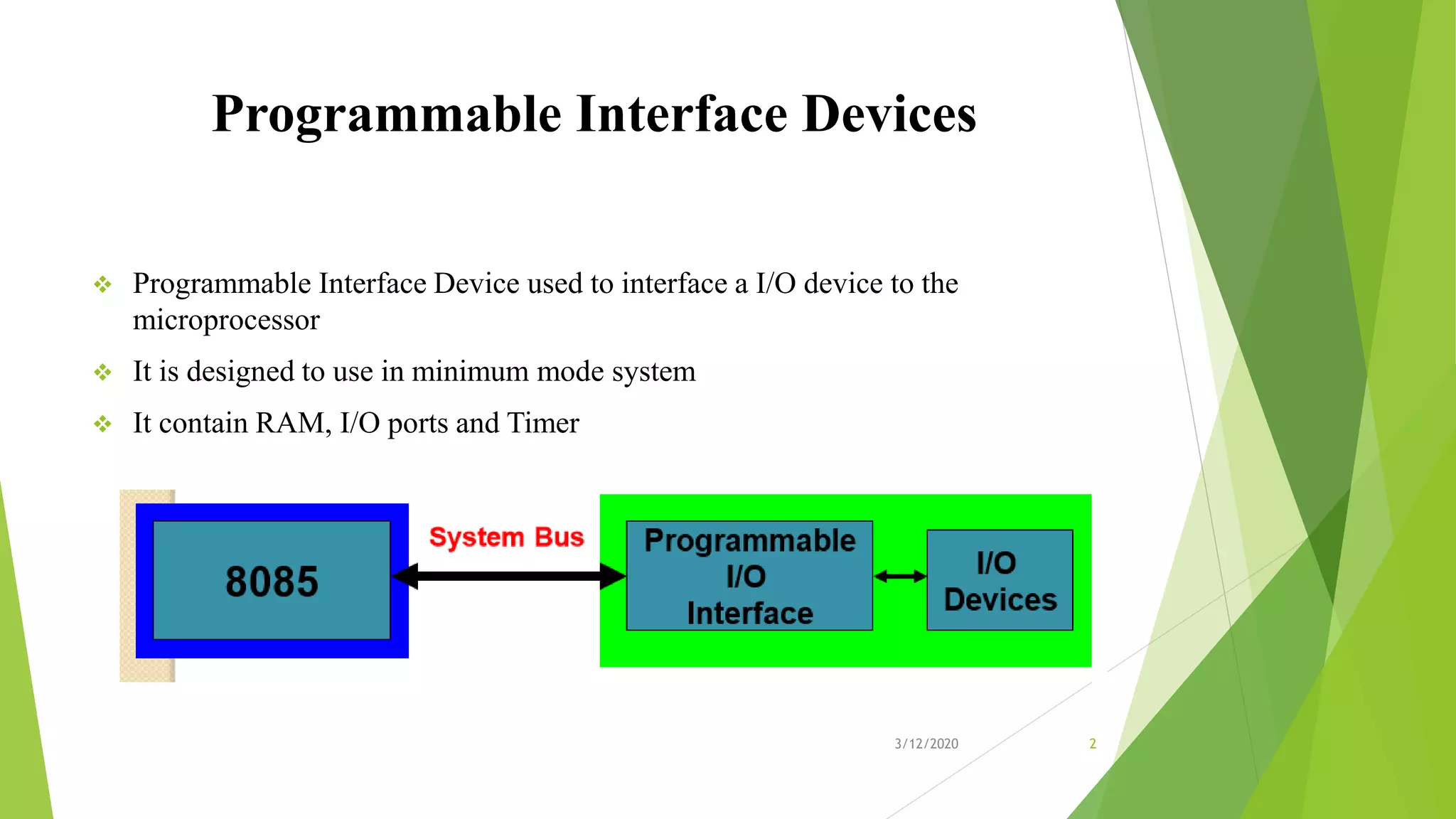 Programmable Interface Devices

❖ Programmable Interface Device used to interface a I/O device to the microprocessor

❖ It is designed to use in minimum mode system

❖ It contain RAM, I/O ports and Timer

8085

System Bus

Programmable I/O Interface

I/O Devices

3/12/2020

2